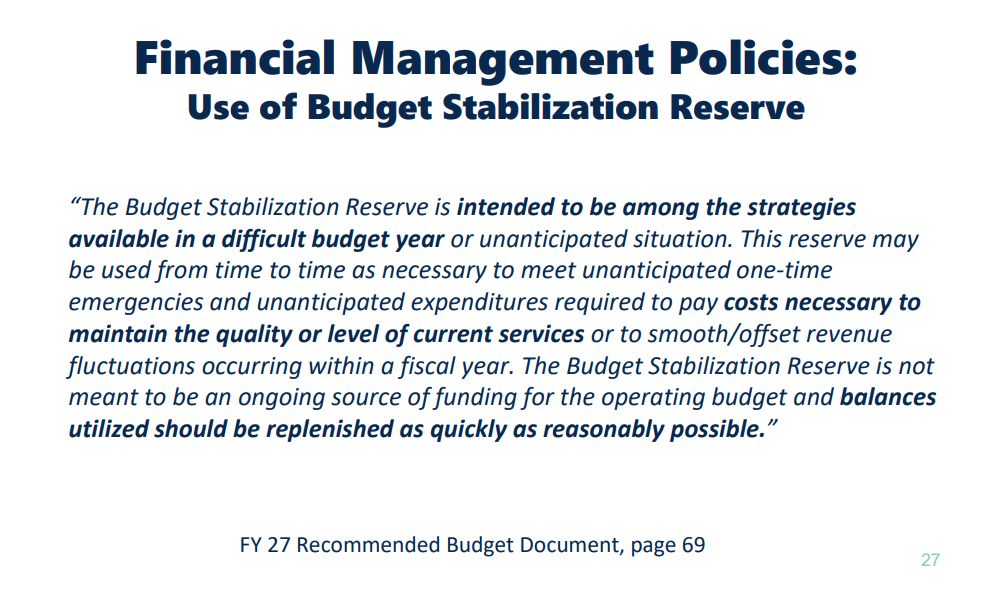 Financial Management Policies:
Use of Budget Stabilization Reserve

"The Budget Stabilization Reserve is intended to be among the strategies available in a difficult budget year or unanticipated situation. This reserve may be used from time to time as necessary to meet unanticipated one-time emergencies and unanticipated expenditures required to pay costs necessary to maintain the quality or level of current services or to smooth/offset revenue fluctuations occurring within a fiscal year. The Budget Stabilization Reserve is not meant to be an ongoing source of funding for the operating budget and balances utilized should be replenished as quickly as reasonably possible."

FY 27 Recommended Budget Document, page 69

27